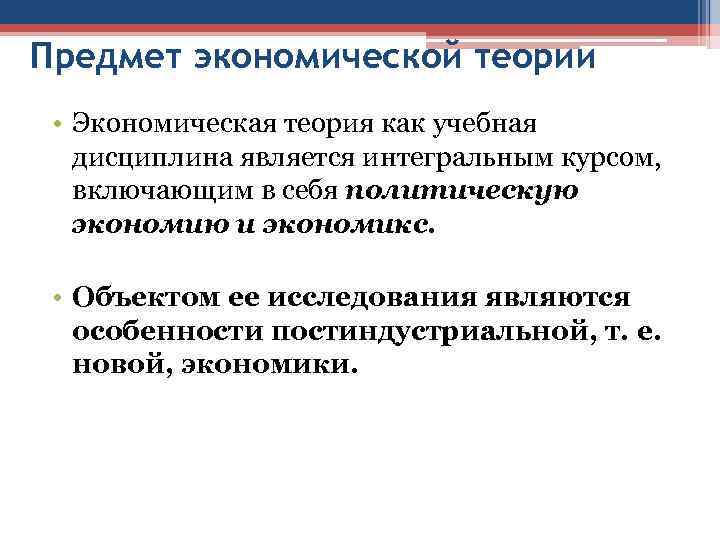 Предмет экономической теории

• Экономическая теория как учебная дисциплина является интегральным курсом, включающим в себя политическую экономию и экономикс.

• Объектом ее исследования являются особенности постиндустриальной, т. е. новой, экономики.